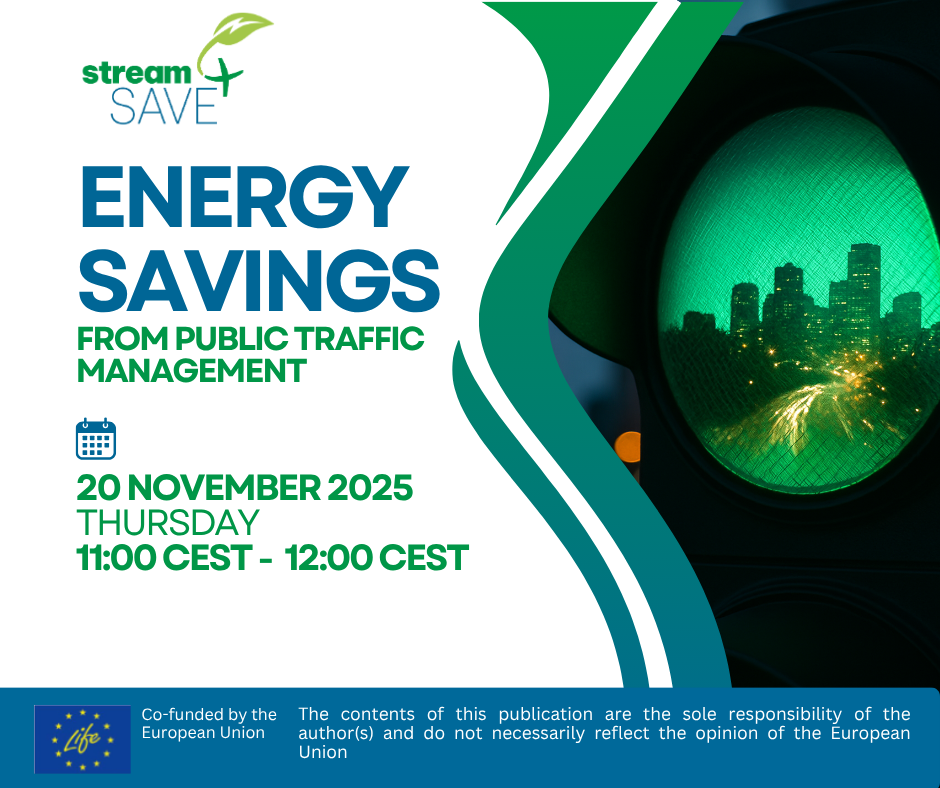 stream SAVE +

ENERGY SAVINGS

FROM PUBLIC TRAFFIC MANAGEMENT

20 NOVEMBER 2025
THURSDAY
11:00 CEST - 12:00 CEST

Life

Co-funded by the European Union

The contents of this publication are the sole responsibility of the author(s) and do not necessarily reflect the opinion of the European Union